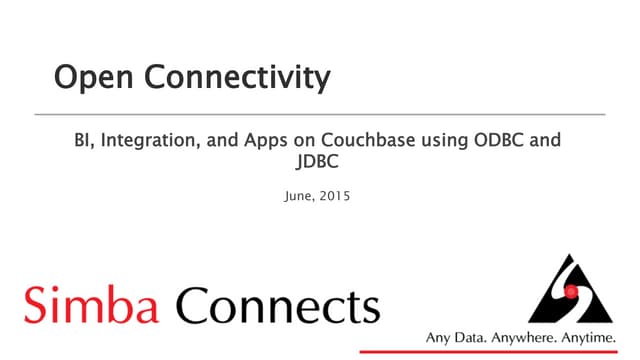 Open Connectivity

BI, Integration, and Apps on Couchbase using ODBC and JDBC

June, 2015

Simba Connects

Any Data. Anywhere. Anytime.